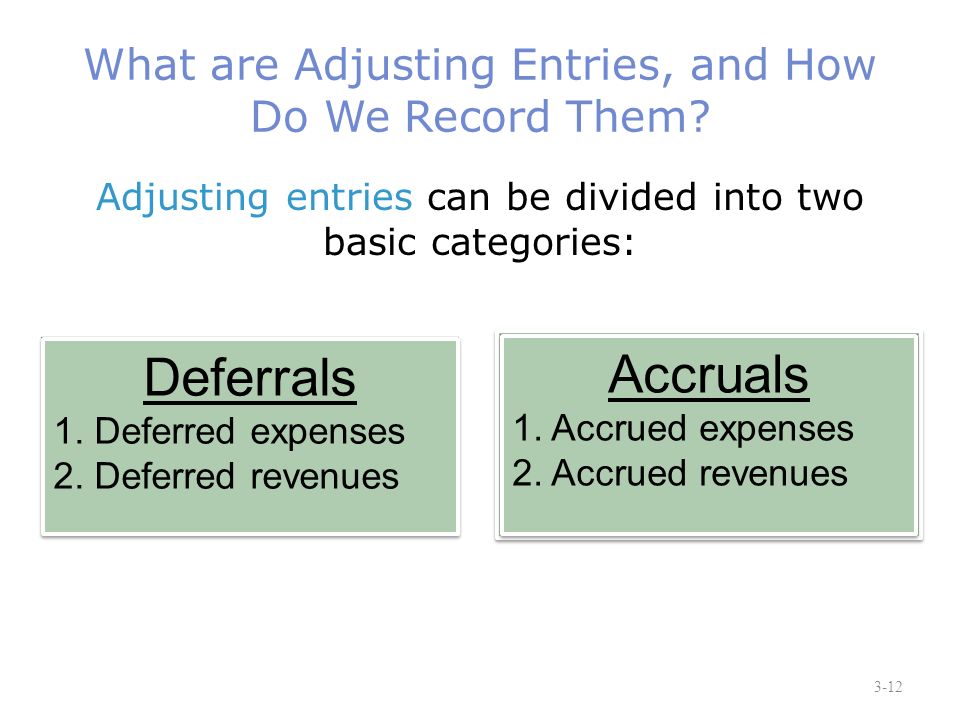 What are Adjusting Entries, and How Do We Record Them?

Adjusting entries can be divided into two basic categories:

Deferrals
1. Deferred expenses
2. Deferred revenues

Accruals
1. Accrued expenses
2. Accrued revenues

3-12